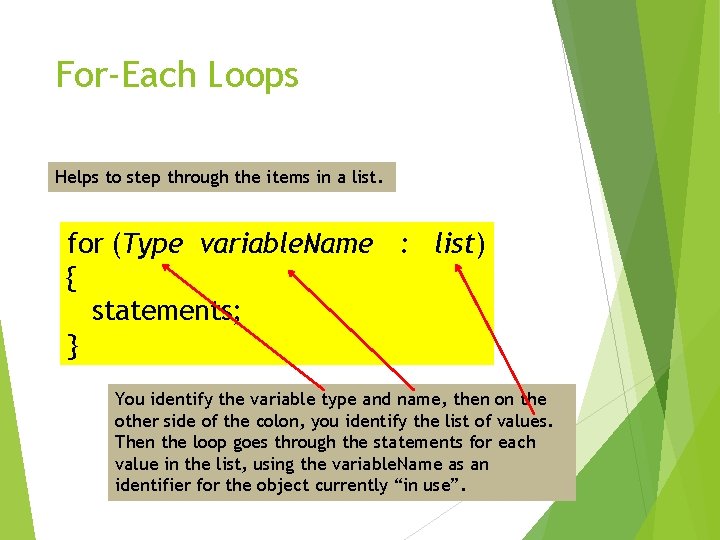 For-Each Loops

Helps to step through the items in a list.

for (Type variableName : list)
{
statements;
}

You identify the variable type and name, then on the other side of the colon, you identify the list of values. Then the loop goes through the statements for each value in the list, using the variableName as an identifier for the object currently “in use”.